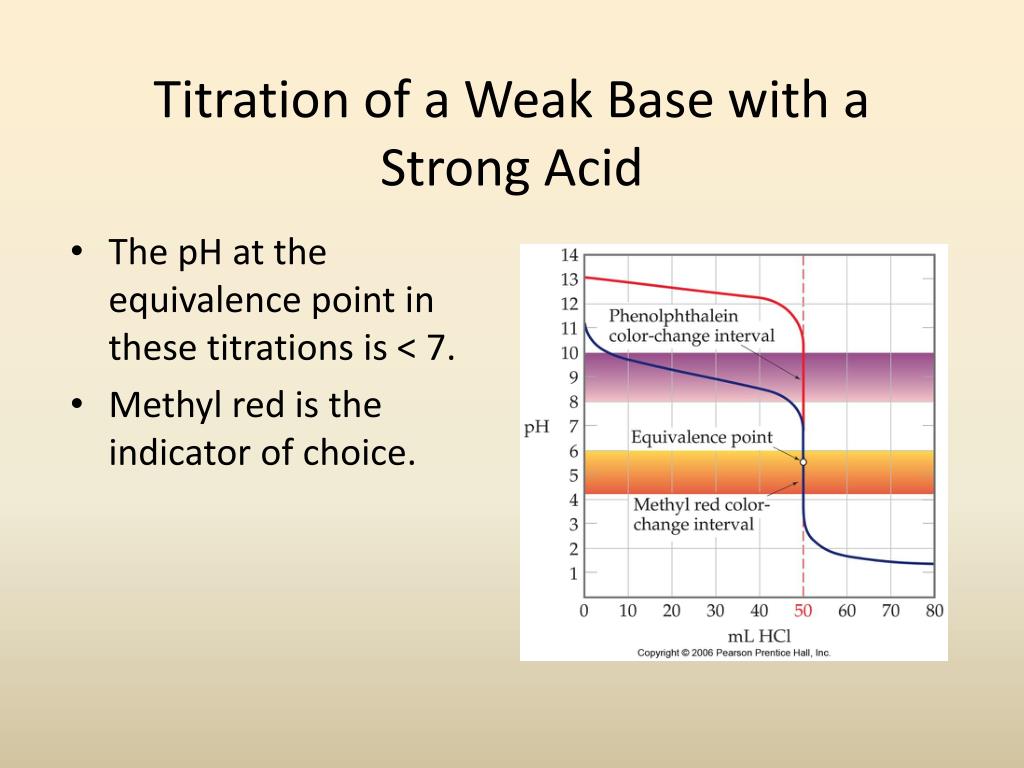 Titration of a Weak Base with a Strong Acid

• The pH at the equivalence point in these titrations is < 7.
• Methyl red is the indicator of choice.

14
13
12
11
10
9
8
7
6
5
4
3
2
1
pH
Phenolphthalein color-change interval
Equivalence point
Methyl red color-change interval
0 10 20 30 40 50 60 70 80
mL HCl
Copyright © 2006 Pearson Prentice Hall, Inc.